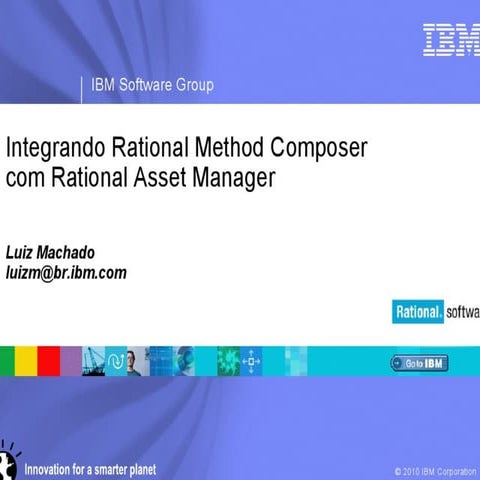 IBM

IBM Software Group

Integrando Rational Method Composer com Rational Asset Manager

Luiz Machado
luizm@br.ibm.com

Rational. softwa

Go to IBM

Innovation for a smarter planet

© 2010 IBM Corporation